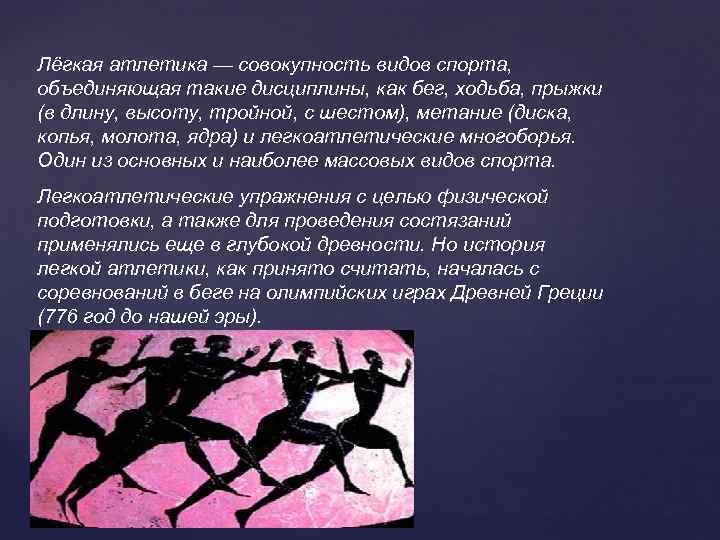 Лёгкая атлетика — совокупность видов спорта, объединяющая такие дисциплины, как бег, ходьба, прыжки (в длину, высоту, тройной, с шестом), метание (диска, копья, молота, ядра) и легкоатлетические многоборья. Один из основных и наиболее массовых видов спорта.

Легкоатлетические упражнения с целью физической подготовки, а также для проведения состязаний применялись еще в глубокой древности. Но история легкой атлетики, как принято считать, началась с соревнований в беге на олимпийских играх Древней Греции (776 год до нашей эры).